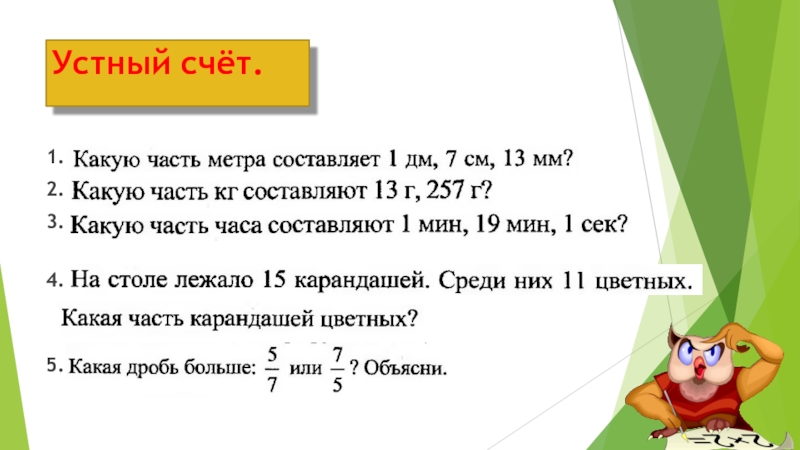 Устный счёт.

1. Какую часть метра составляет 1 дм, 7 см, 13 мм?

2. Какую часть кг составляют 13 г, 257 г?

3. Какую часть часа составляют 1 мин, 19 мин, 1 сек?

4. На столе лежало 15 карандашей. Среди них 11 цветных. Какая часть карандашей цветных?

5. Какая дробь больше: $\frac{5}{7}$ или $\frac{7}{5}$ ? Объясни.